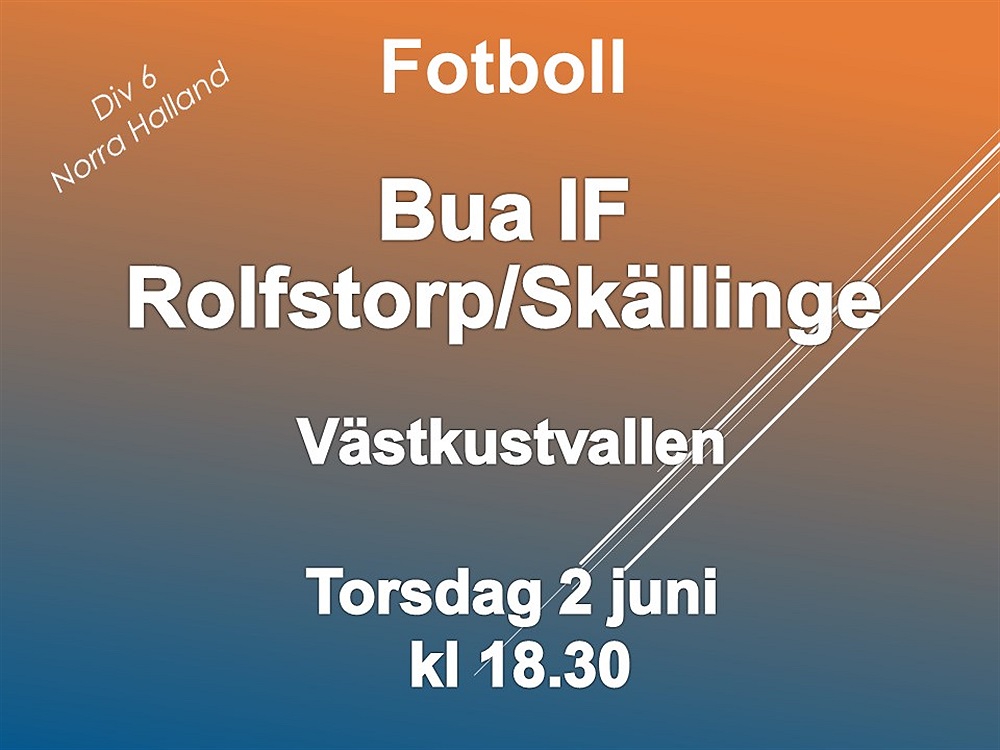 Div 6
Norra Halland

Fotboll

Bua IF
Rolfstorp/Skällinge

Västkustvallen

Torsdag 2 juni
kl 18.30